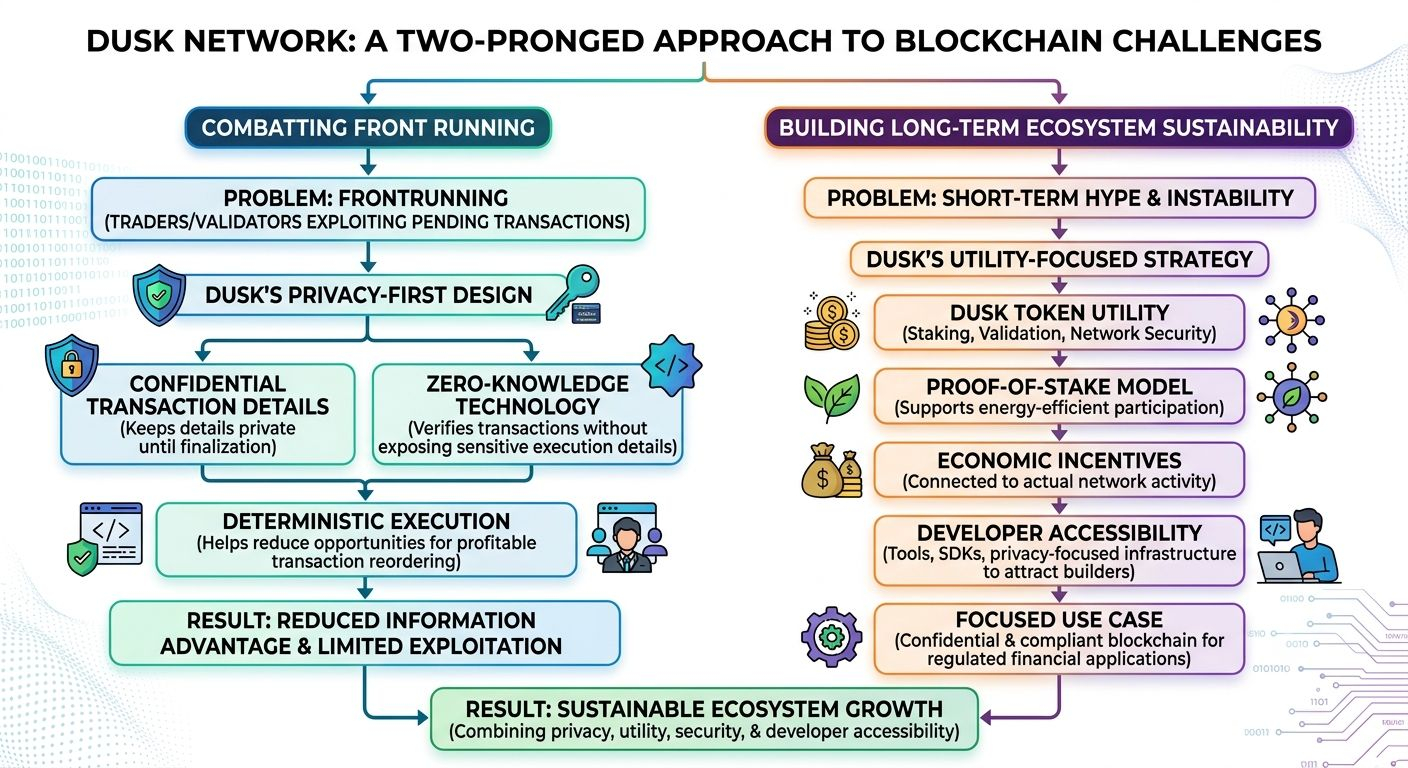 DUSK NETWORK: A TWO-PRONGED APPROACH TO BLOCKCHAIN CHALLENGES

COMBATTING FRONT RUNNING

PROBLEM: FRONTRUNNING
(TRADERS/VALIDATORS EXPLOITING PENDING TRANSACTIONS)

DUSK'S PRIVACY-FIRST DESIGN

CONFIDENTIAL TRANSACTION DETAILS
(Keeps details private until finalization)

ZERO-KNOWLEDGE TECHNOLOGY
(Verifies transactions without exposing sensitive execution details)

DETERMINISTIC EXECUTION
(Helps reduce opportunities for profitable transaction reordering)

RESULT: REDUCED INFORMATION ADVANTAGE & LIMITED EXPLOITATION

BUILDING LONG-TERM ECOSYSTEM SUSTAINABILITY

PROBLEM: SHORT-TERM HYPE & INSTABILITY

DUSK'S UTILITY-FOCUSED STRATEGY

DUSK TOKEN UTILITY
(Staking, Validation, Network Security)

PROOF-OF-STAKE MODEL
(Supports energy-efficient participation)

ECONOMIC INCENTIVES
(Connected to actual network activity)

DEVELOPER ACCESSIBILITY
(Tools, SDKs, privacy-focused infrastructure to attract builders)

FOCUSED USE CASE
(Confidential & compliant blockchain for regulated financial applications)

RESULT: SUSTAINABLE ECOSYSTEM GROWTH
(Combining privacy, utility, security, & developer accessibility)